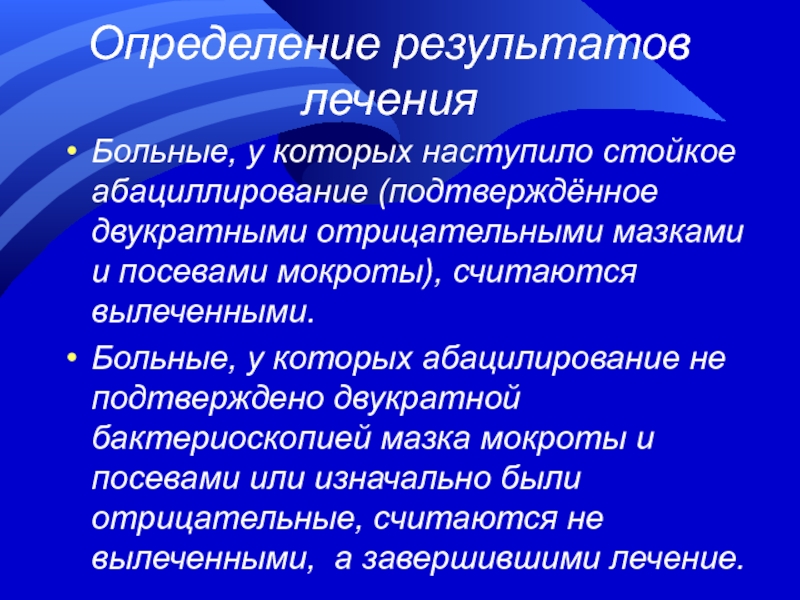 Определение результатов лечения

• Больные, у которых наступило стойкое абациллирование (подтверждённое двукратными отрицательными мазками и посевами мокроты), считаются вылеченными.

• Больные, у которых абацилирование не подтверждено двукратной бактериоскопией мазка мокроты и посевами или изначально были отрицательные, считаются не вылеченными,  а завершившими лечение.